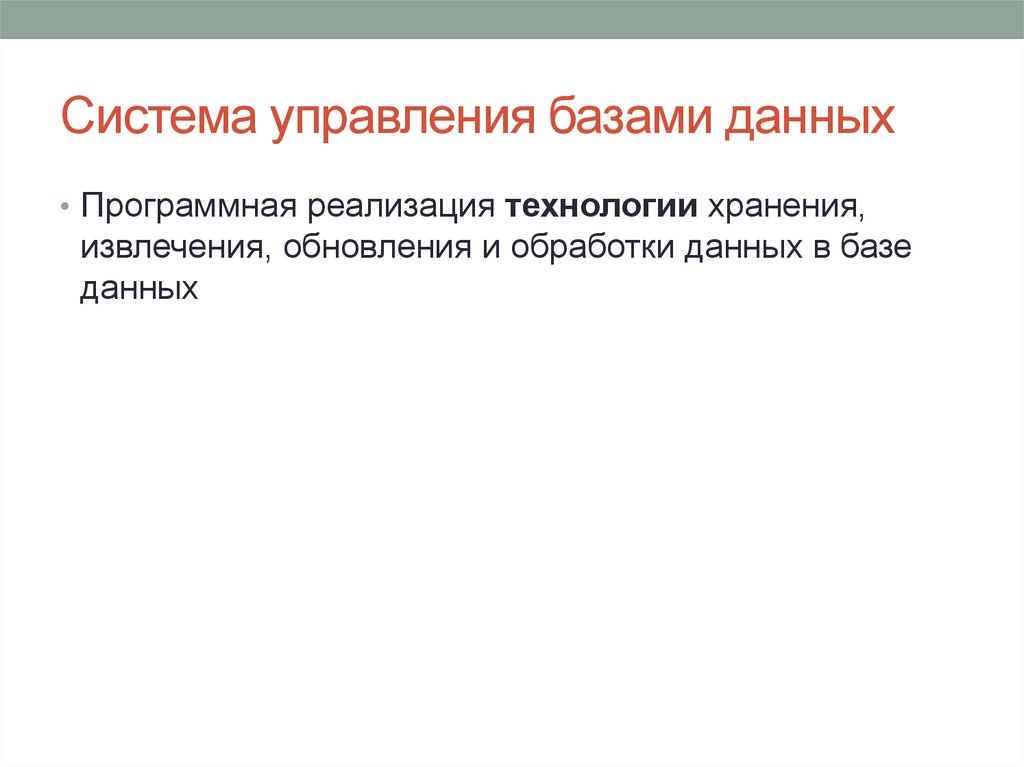 Система управления базами данных

• Программная реализация технологии хранения, извлечения, обновления и обработки данных в базе данных